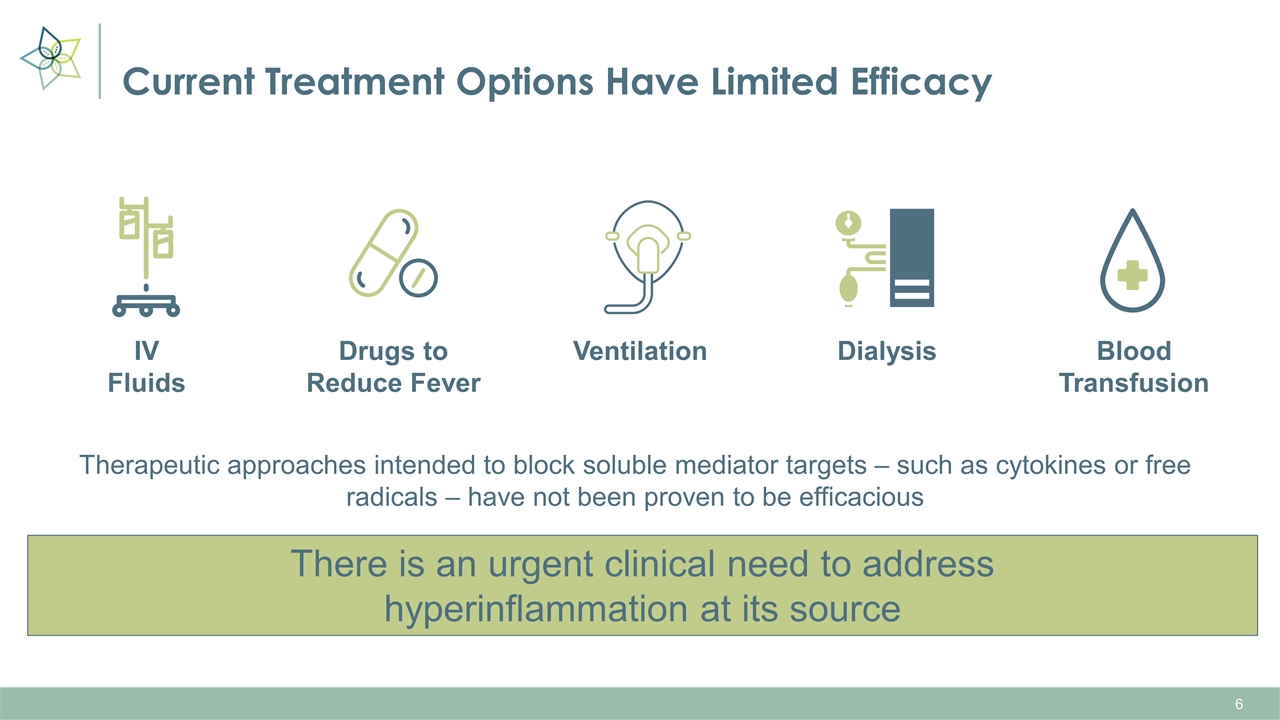 Current Treatment Options Have Limited Efficacy

IV Fluids

Drugs to Reduce Fever

Ventilation

Dialysis

Blood Transfusion

Therapeutic approaches intended to block soluble mediator targets – such as cytokines or free radicals – have not been proven to be efficacious

There is an urgent clinical need to address hyperinflammation at its source

6